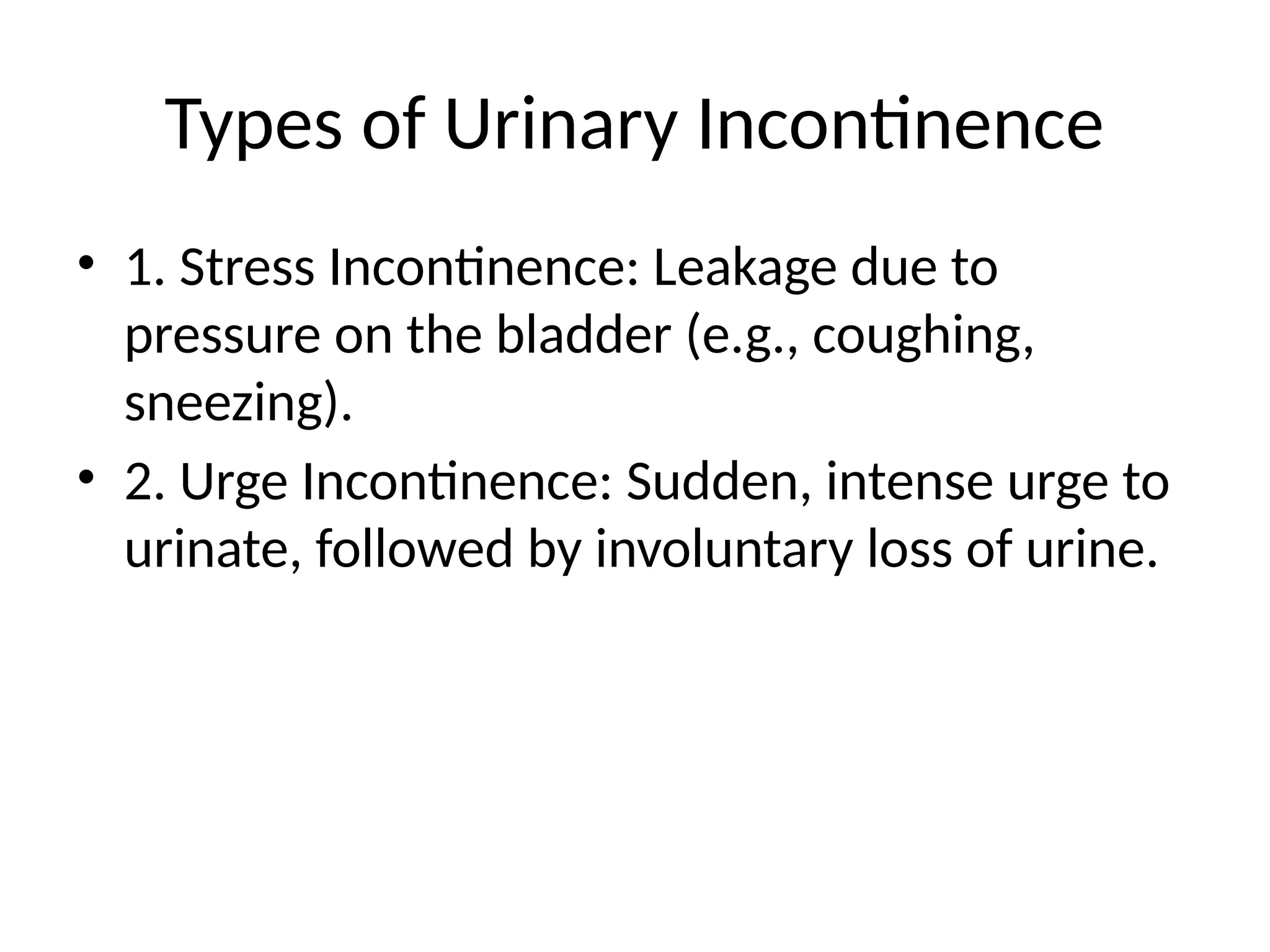 Types of Urinary Incontinence

• 1. Stress Incontinence: Leakage due to pressure on the bladder (e.g., coughing, sneezing).
• 2. Urge Incontinence: Sudden, intense urge to urinate, followed by involuntary loss of urine.